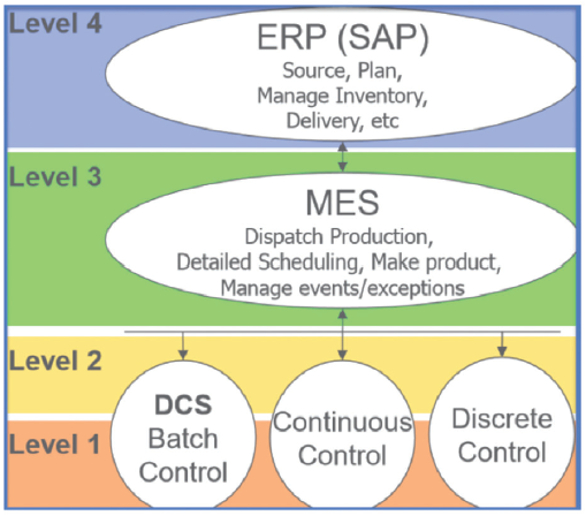 Level 4

ERP (SAP)
Source, Plan, Manage Inventory, Delivery, etc

Level 3

MES
Dispatch Production, Detailed Scheduling, Make product, Manage events/exceptions

Level 2

Level 1

DCS
Batch Control

Continuous Control

Discrete Control